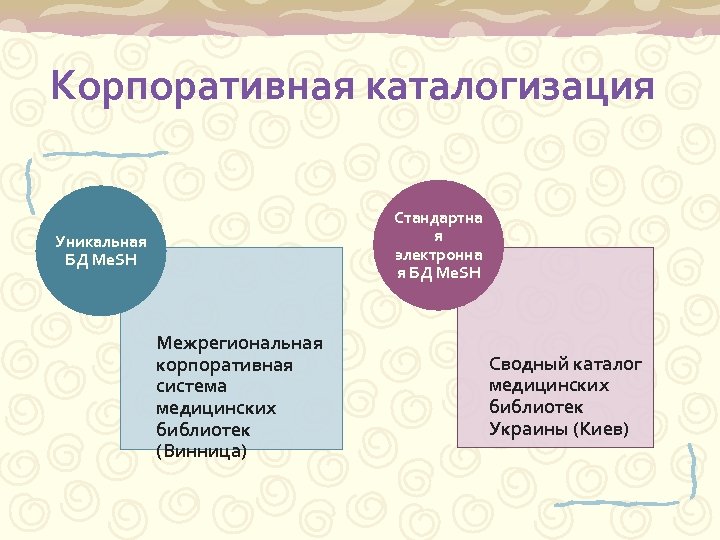 Корпоративная каталогизация

Уникальная БД MeSH

Межрегиональная корпоративная система медицинских библиотек (Винница)

Стандартная электронная БД MeSH

Сводный каталог медицинских библиотек Украины (Киев)